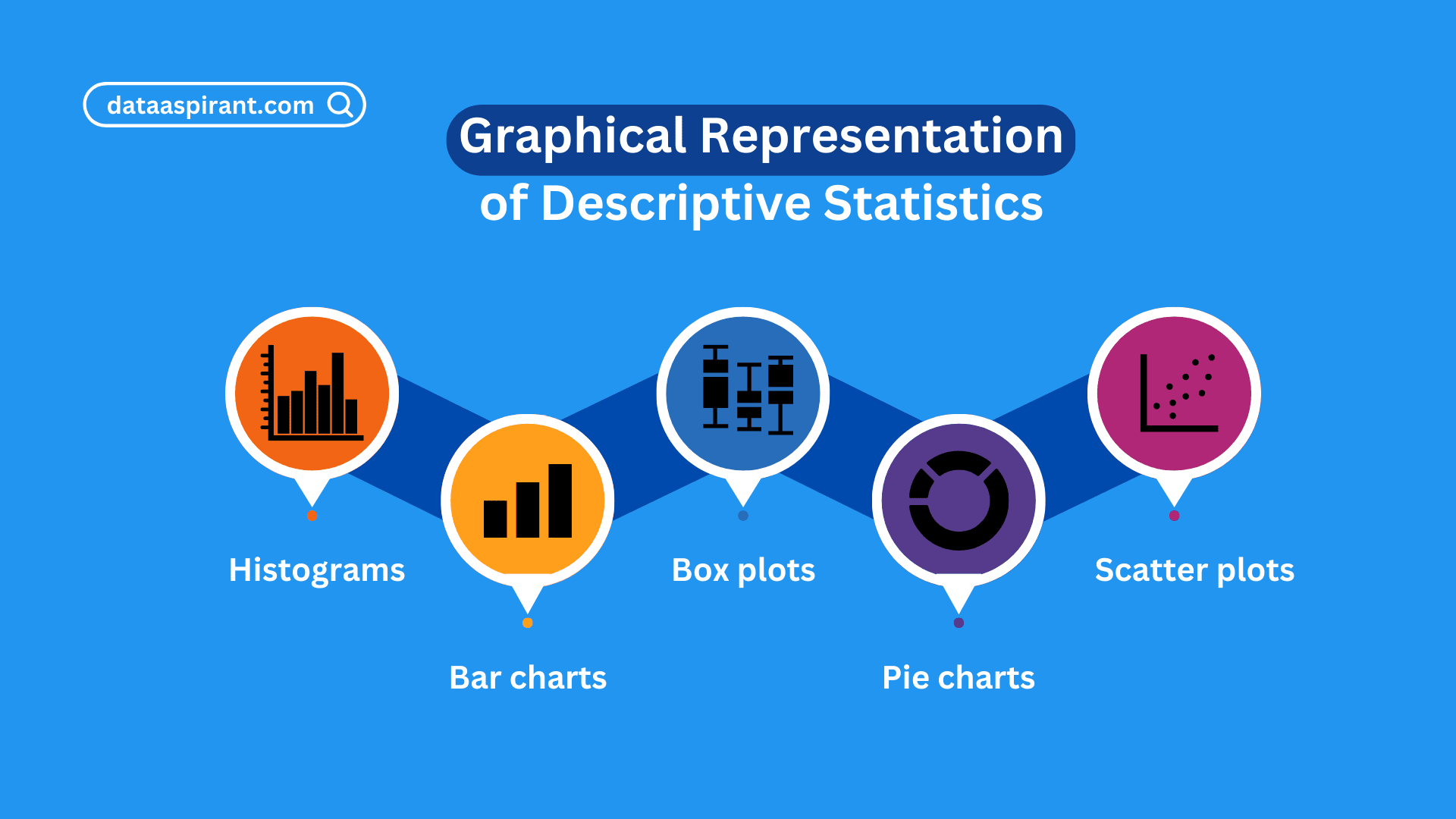 dataaspirant.com

Graphical Representation of Descriptive Statistics

Histograms

Bar charts

Box plots

Pie charts

Scatter plots